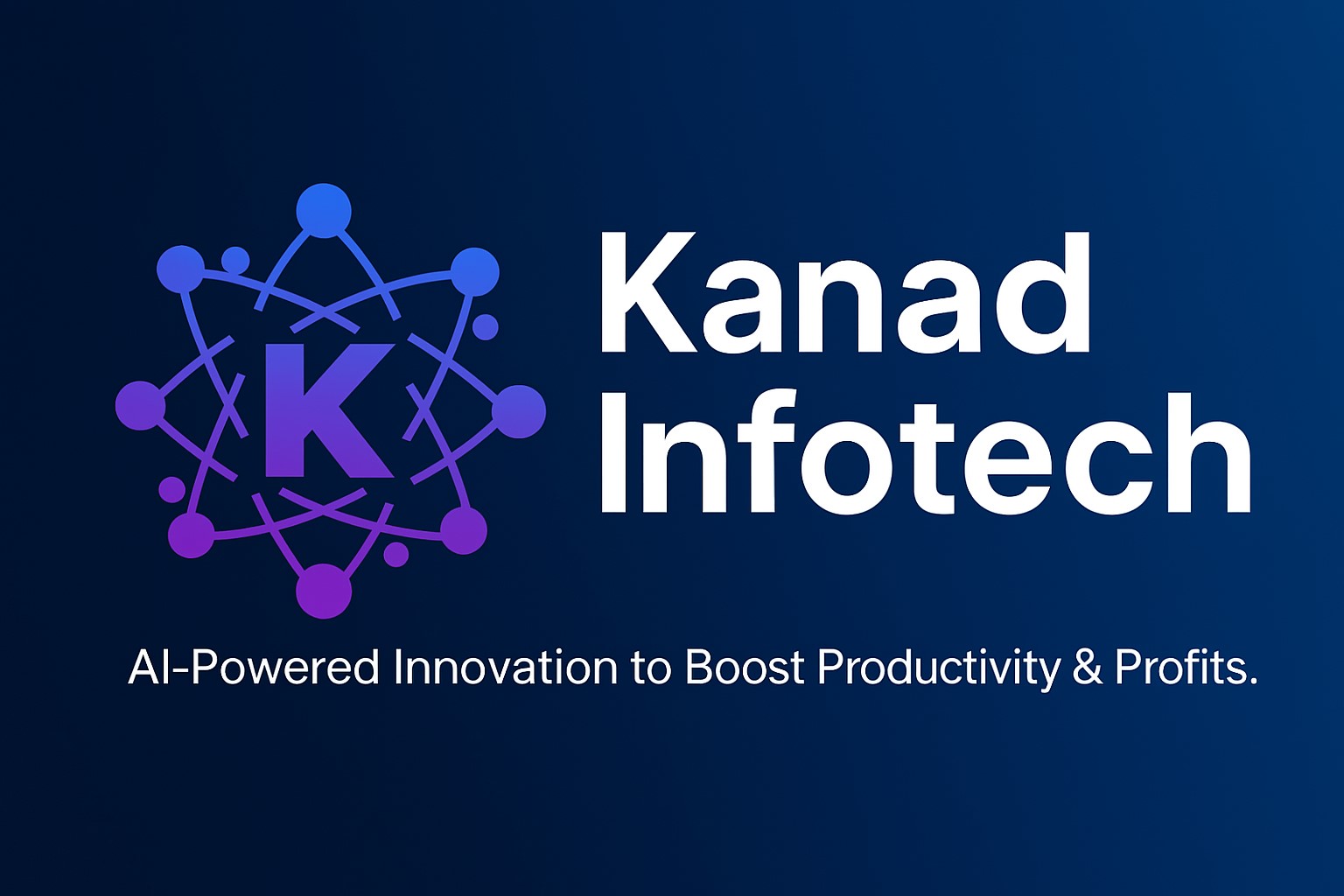 K

Kanad Infotech

AI-Powered Innovation to Boost Productivity & Profits.